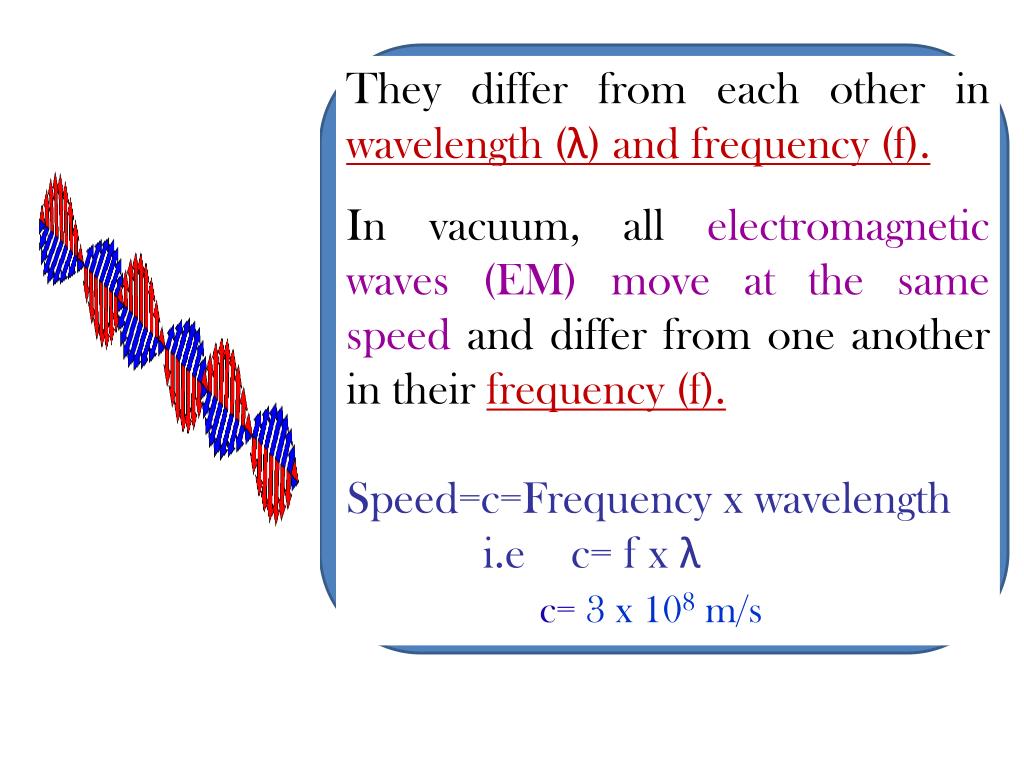 They differ from each other in wavelength (λ) and frequency (f).

In vacuum, all electromagnetic waves (EM) move at the same speed and differ from one another in their frequency (f).

Speed=c=Frequency x wavelength
i.e c= f x λ
c= 3 x $10^8$ m/s